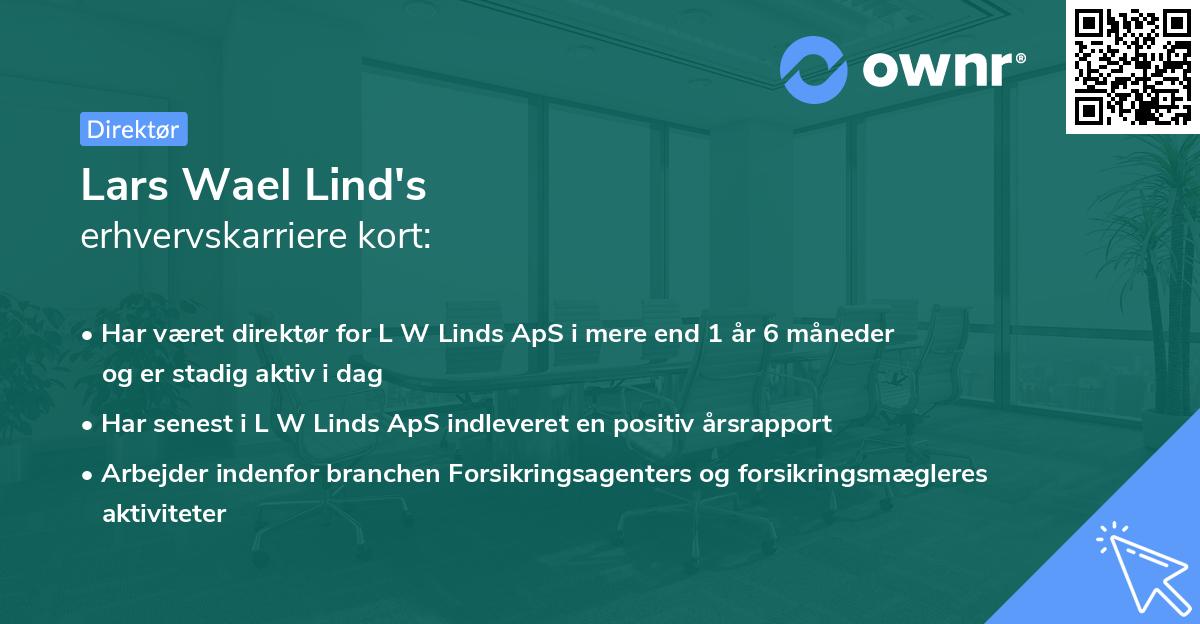 ownr®

Direktør

Lars Wael Lind's
erhvervskarriere kort:

• Har været direktør for L W Linds ApS i mere end 1 år 6 måneder og er stadig aktiv i dag
• Har senest i L W Linds ApS indleveret en positiv årsrapport
• Arbejder indenfor branchen Forsikringsagenters og forsikringsmægleres aktiviteter